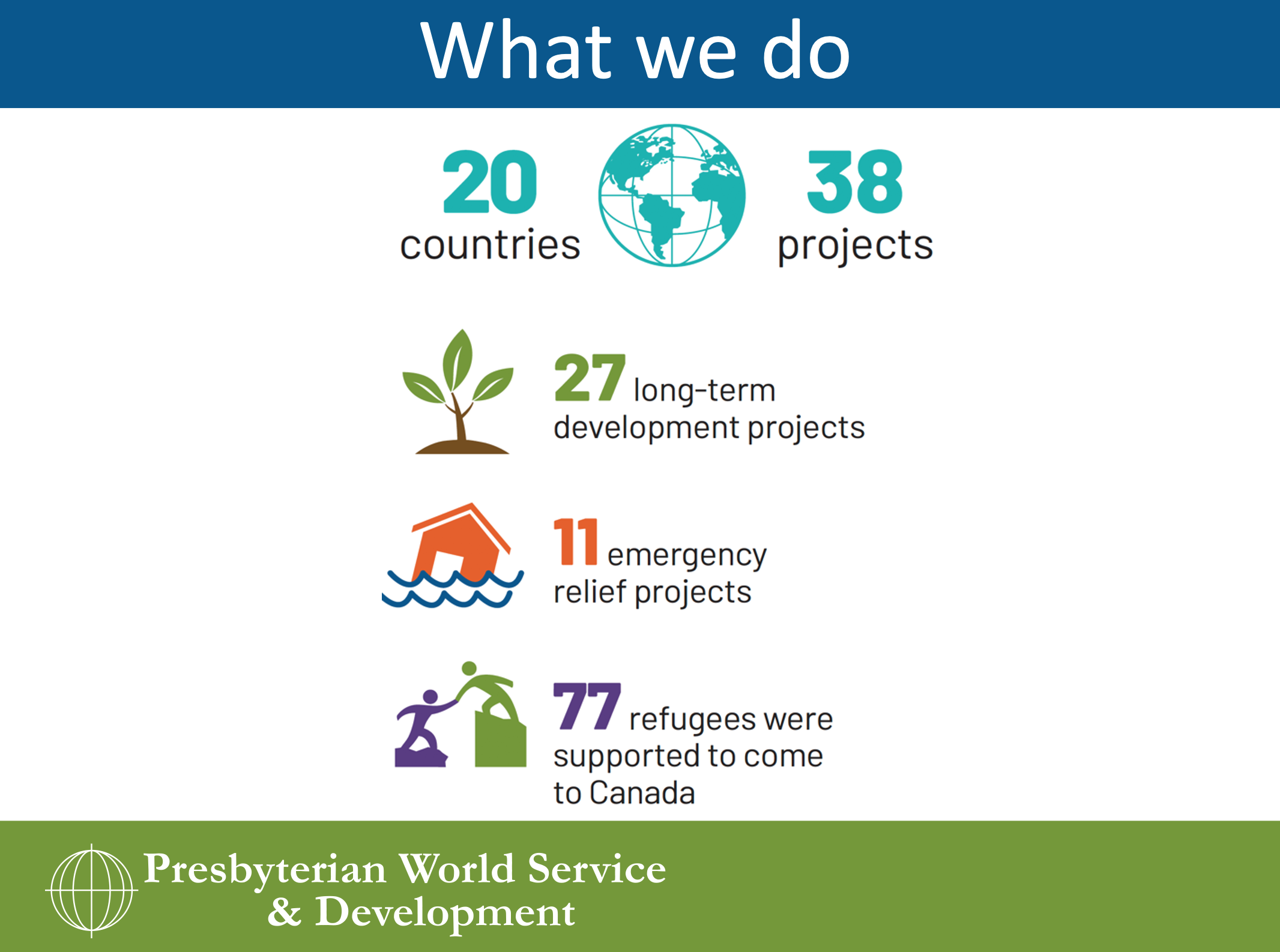 What we do

20 countries

38 projects

27 long-term development projects

11 emergency relief projects

77 refugees were supported to come to Canada

Presbyterian World Service & Development